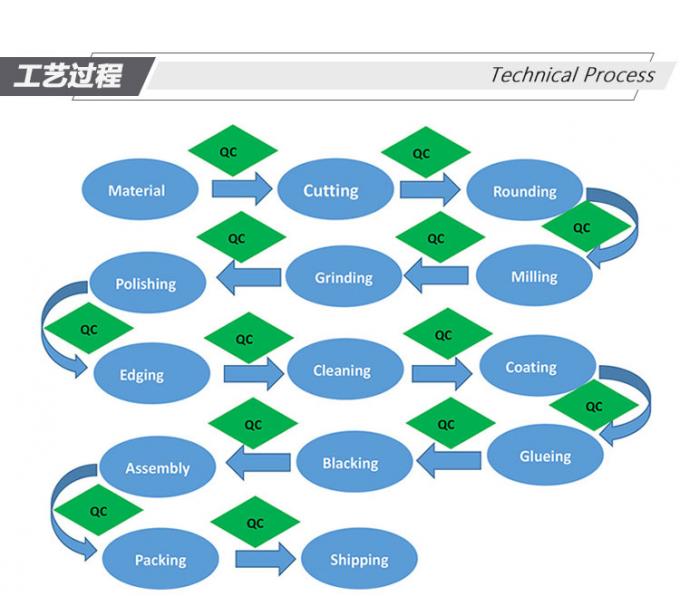 工艺过程

Technical Process

Material
QC
Cutting
QC
Rounding
QC
Milling
QC
Grinding
QC
Polishing
QC
Edging
QC
Cleaning
QC
Coating
QC
Glueing
QC
Blacking
QC
Assembly
QC
Packing
QC
Shipping